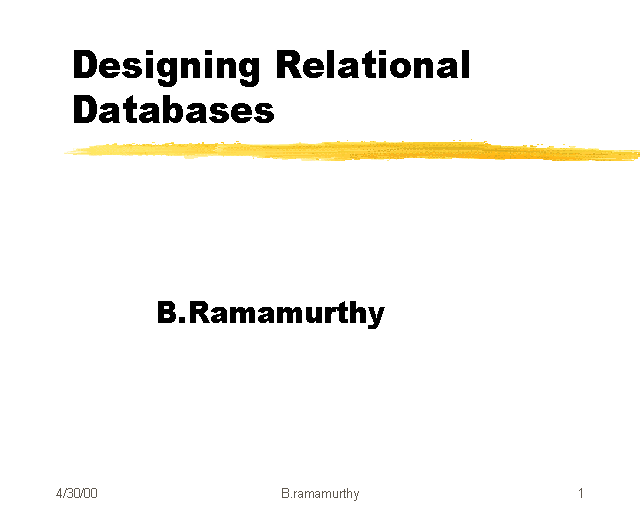 Designing Relational Databases

B.Ramamurthy

4/30/00 B.ramamurthy 1